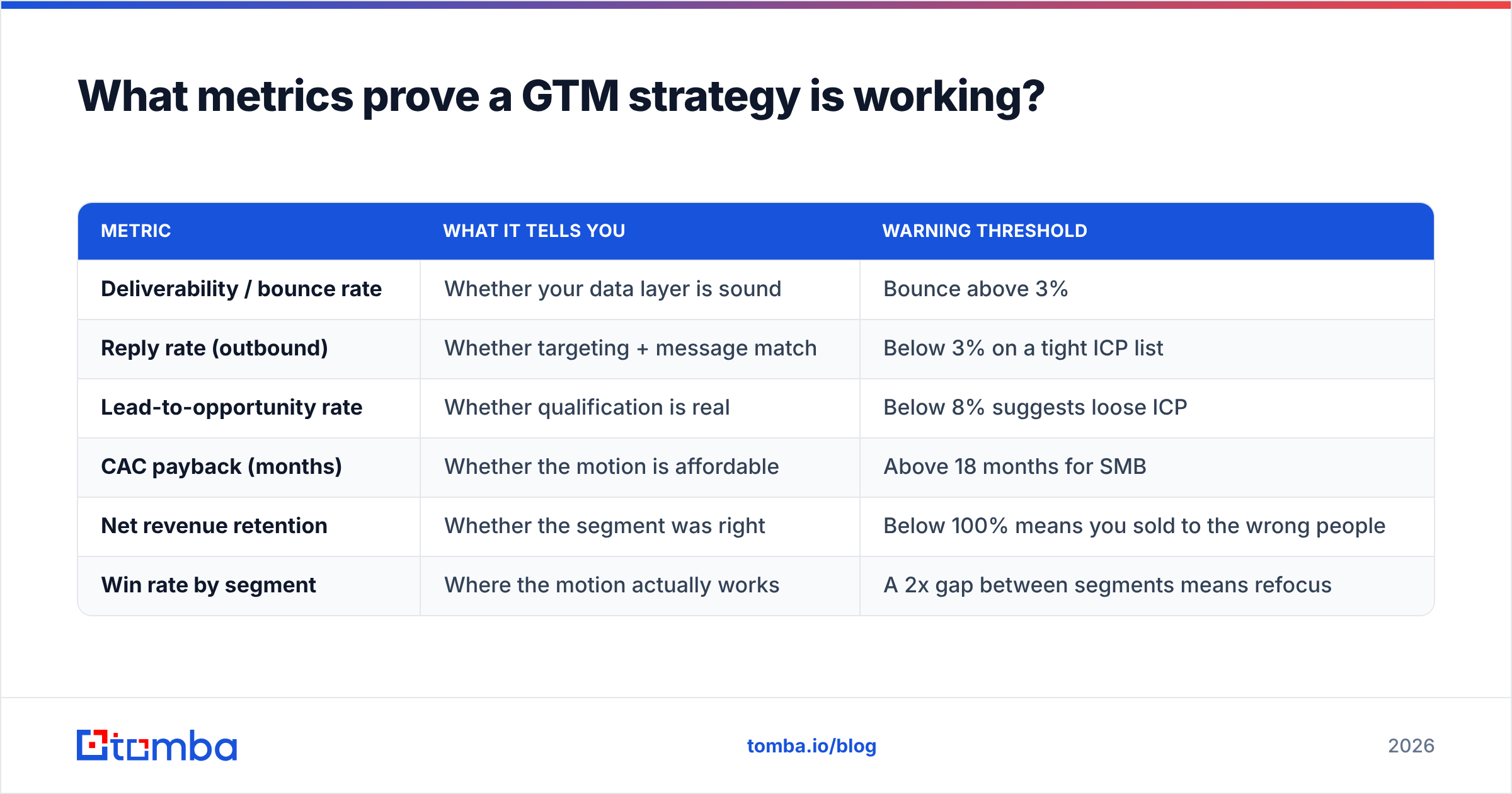 What metrics prove a GTM strategy is working?

| METRIC | WHAT IT TELLS YOU | WARNING THRESHOLD |
|---|---|---|
| Deliverability / bounce rate | Whether your data layer is sound | Bounce above 3% |
| Reply rate (outbound) | Whether targeting + message match | Below 3% on a tight ICP list |
| Lead-to-opportunity rate | Whether qualification is real | Below 8% suggests loose ICP |
| CAC payback (months) | Whether the motion is affordable | Above 18 months for SMB |
| Net revenue retention | Whether the segment was right | Below 100% means you sold to the wrong people |
| Win rate by segment | Where the motion actually works | A 2x gap between segments means refocus |

tomba

tomba.io/blog

2026